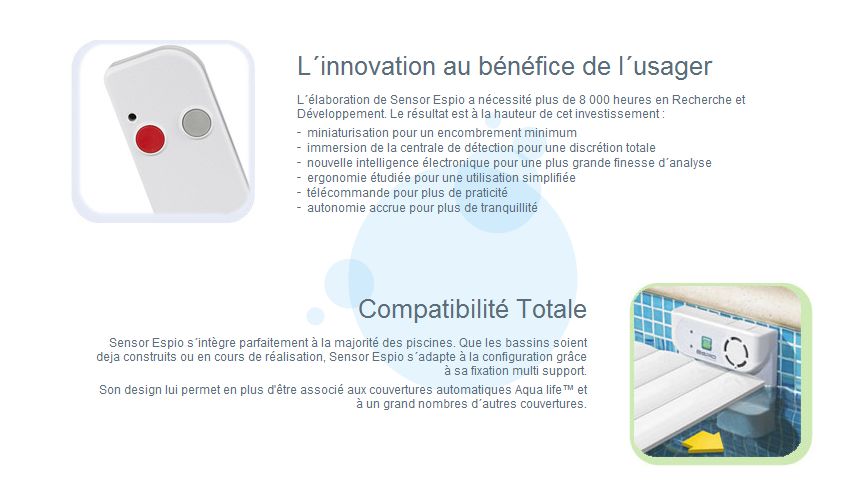 L´innovation au bénéfice de l´usager

L´élaboration de Sensor Espio a nécessité plus de 8 000 heures en Recherche et Développement. Le résultat est à la hauteur de cet investissement :

- miniaturisation pour un encombrement minimum
- immersion de la centrale de détection pour une discrétion totale
- nouvelle intelligence électronique pour une plus grande finesse d´analyse
- ergonomie étudiée pour une utilisation simplifiée
- télécommande pour plus de praticité
- autonomie accrue pour plus de tranquillité

Compatibilité Totale

Sensor Espio s´intègre parfaitement à la majorité des piscines. Que les bassins soient deja construits ou en cours de réalisation, Sensor Espio s´adapte à la configuration grâce à sa fixation multi support.

Son design lui permet en plus d'être associé aux couvertures automatiques Aqua life™ et à un grand nombres d´autres couvertures.